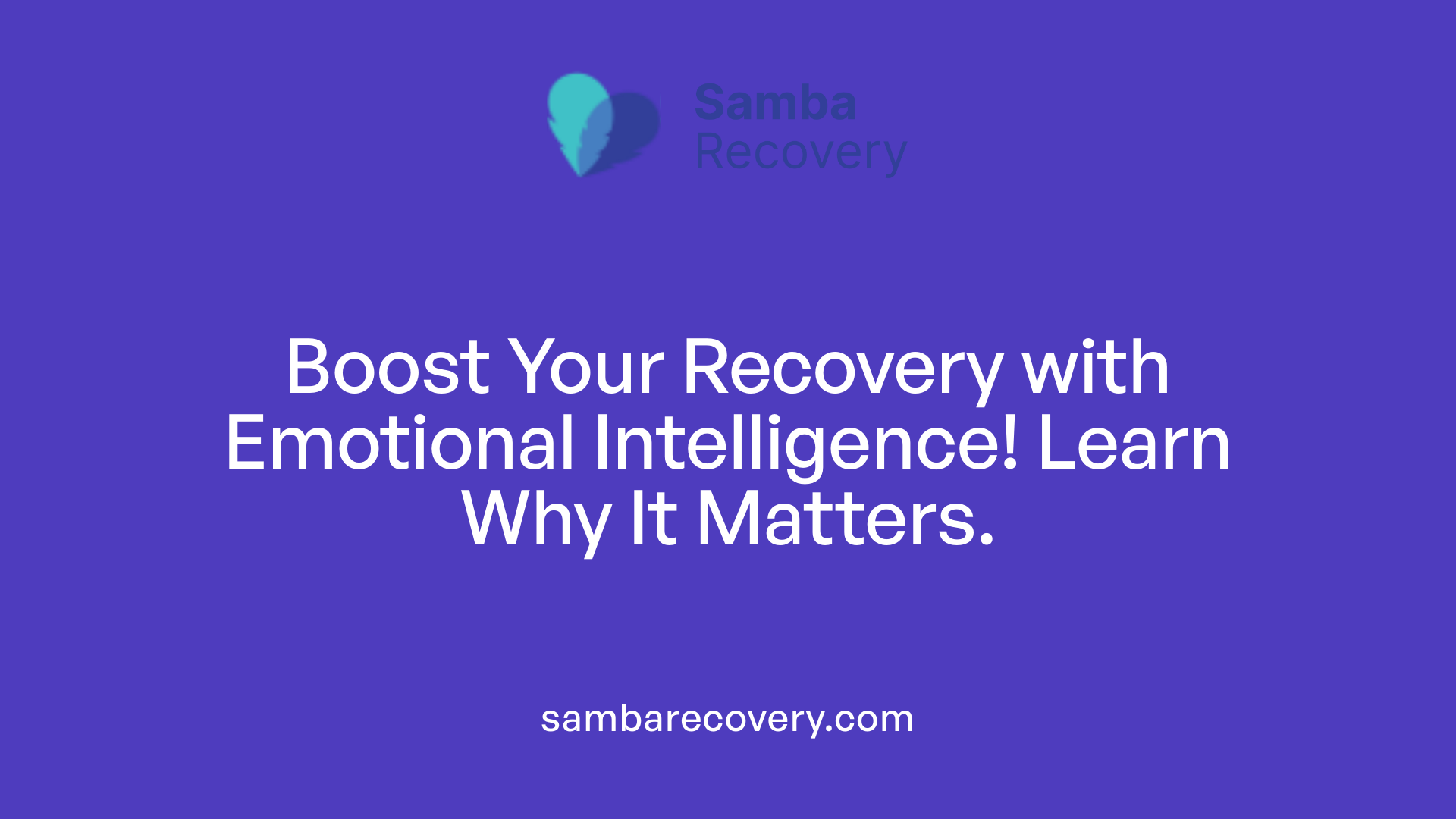 Samba Recovery

Boost Your Recovery with Emotional Intelligence! Learn Why It Matters.

sambarecovery.com